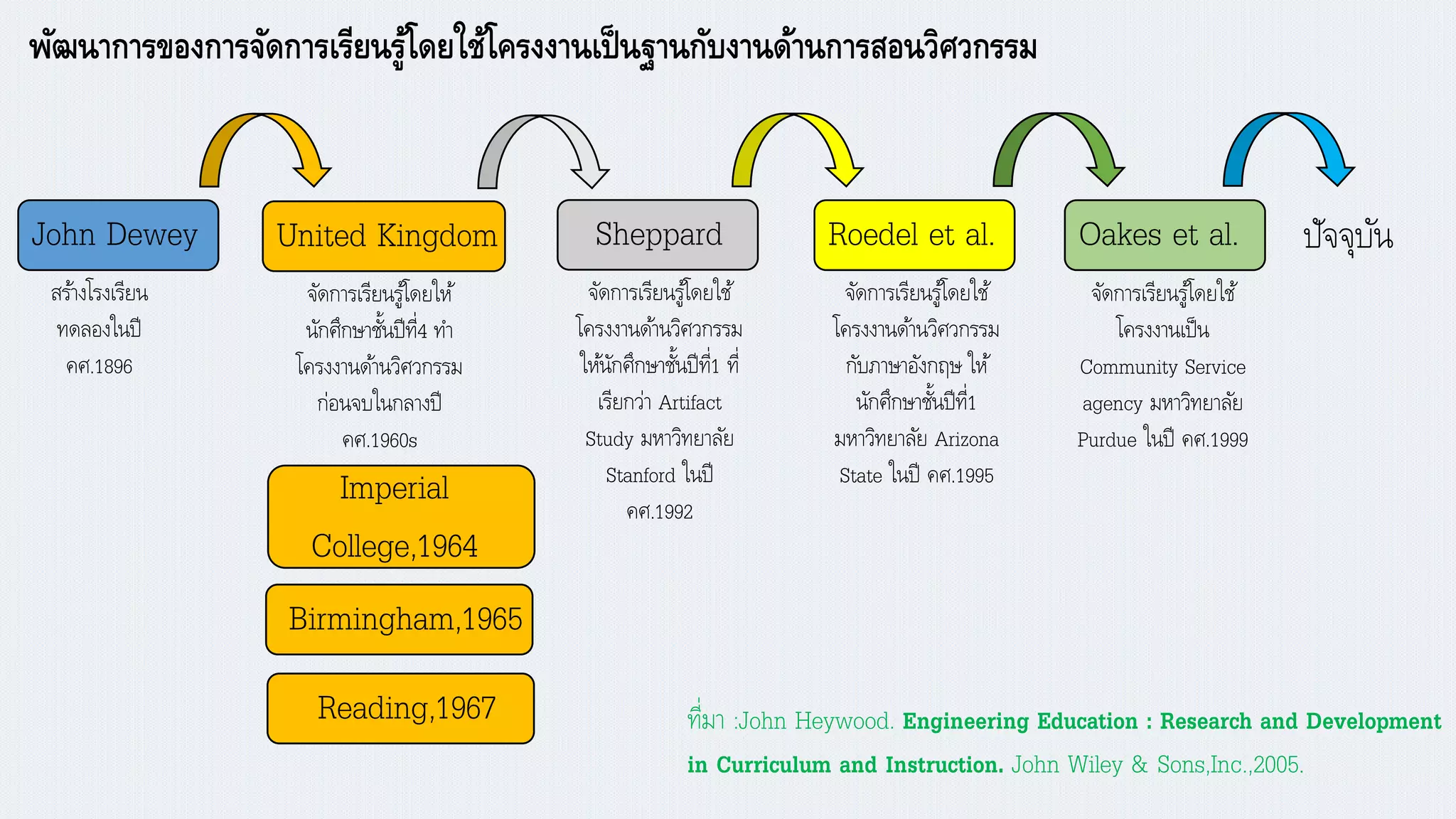 พัฒนาการของการจัดการเรียนรู้โดยใช้โครงงานเป็นฐานกับงานด้านการสอนวิศวกรรม

John Dewey

สร้างโรงเรียนทดลองในปี คศ.1896

United Kingdom

จัดการเรียนรู้โดยให้นักศึกษาชั้นปีที่4 ทำโครงงานด้านวิศวกรรมก่อนจบในกลางปี คศ.1960s

Imperial College,1964

Birmingham,1965

Reading,1967

Sheppard

จัดการเรียนรู้โดยใช้โครงงานด้านวิศวกรรมให้นักศึกษาชั้นปีที่1 ที่เรียกว่า Artifact Study มหาวิทยาลัย Stanford ในปี คศ.1992

Roedel et al.

จัดการเรียนรู้โดยใช้โครงงานด้านวิศวกรรมกับภาษาอังกฤษ ให้นักศึกษาชั้นปีที่1 มหาวิทยาลัย Arizona State ในปี คศ.1995

Oakes et al.

จัดการเรียนรู้โดยใช้โครงงานเป็น Community Service agency มหาวิทยาลัย Purdue ในปี คศ.1999

ปัจจุบัน

ที่มา :John Heywood. Engineering Education : Research and Development in Curriculum and Instruction. John Wiley & Sons,Inc.,2005.